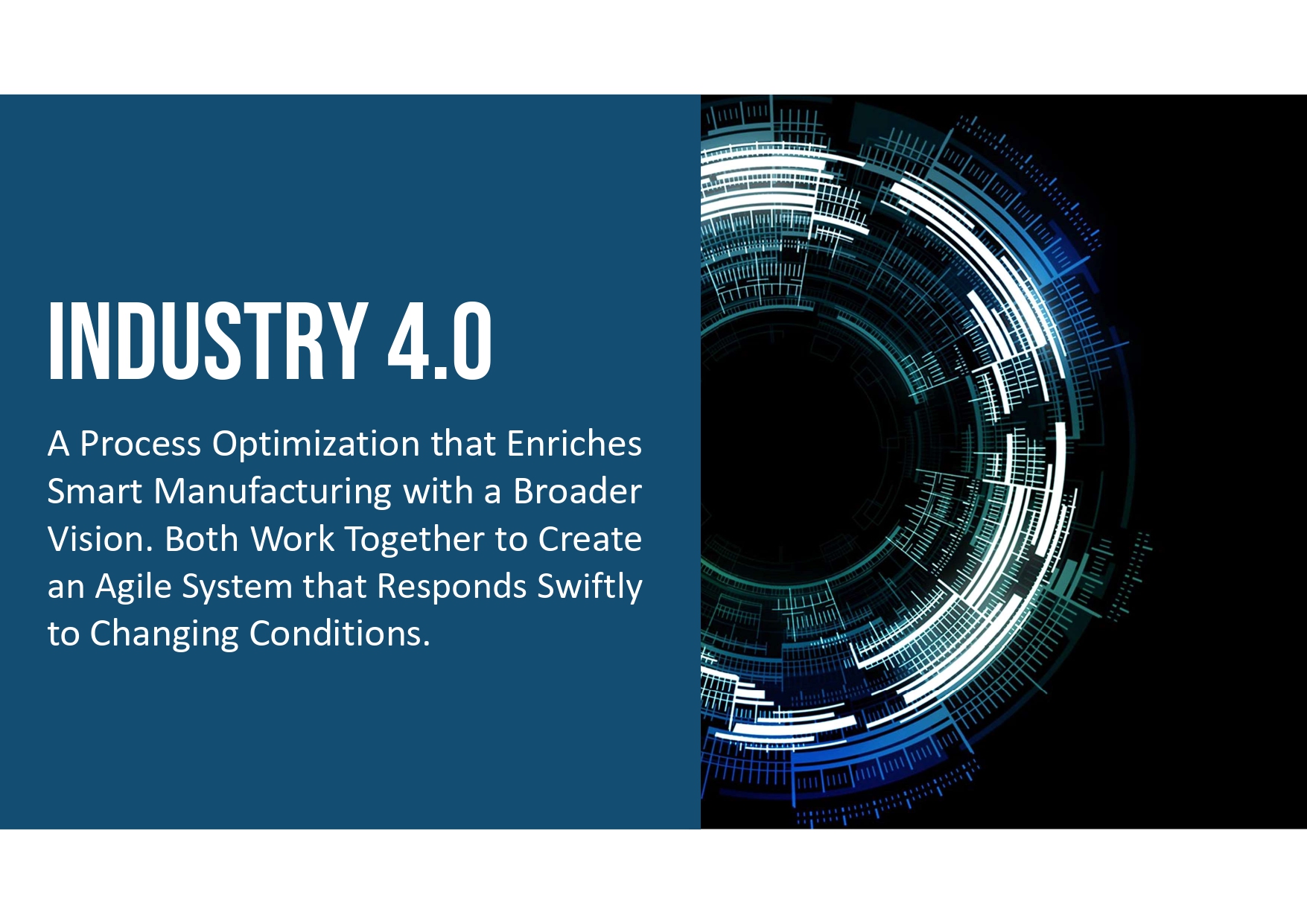 INDUSTRY 4.0

A Process Optimization that Enriches Smart Manufacturing with a Broader Vision. Both Work Together to Create an Agile System that Responds Swiftly to Changing Conditions.